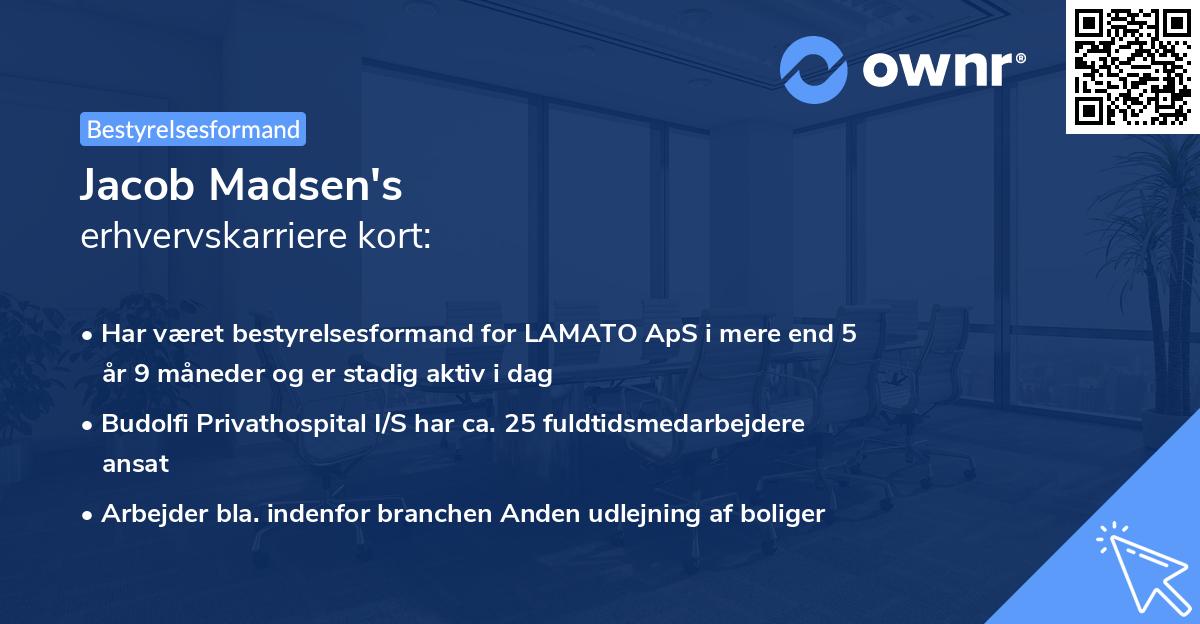 ownr®

Bestyrelsesformand

Jacob Madsen's
erhvervskarriere kort:

• Har været bestyrelsesformand for LAMATO ApS i mere end 5 år 9 måneder og er stadig aktiv i dag

• Budolfi Privathospital I/S har ca. 25 fuldtidsmedarbejdere ansat

• Arbejder bla. indenfor branchen Anden udlejning af boliger